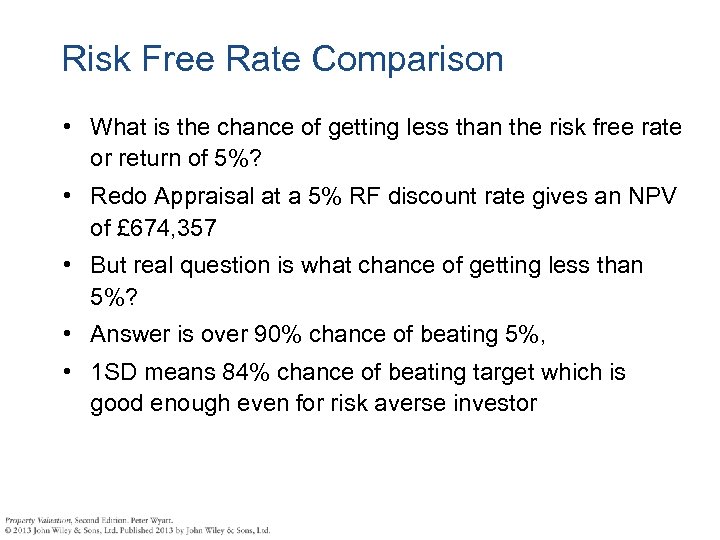 Risk Free Rate Comparison

• What is the chance of getting less than the risk free rate or return of 5%?

• Redo Appraisal at a 5% RF discount rate gives an NPV of £674,357

• But real question is what chance of getting less than 5%?

• Answer is over 90% chance of beating 5%,

• 1SD means 84% chance of beating target which is good enough even for risk averse investor

Property Valuation, Second Edition. Peter Wyatt.
© 2013 John Wiley & Sons, Ltd. Published 2013 by John Wiley & Sons, Ltd.